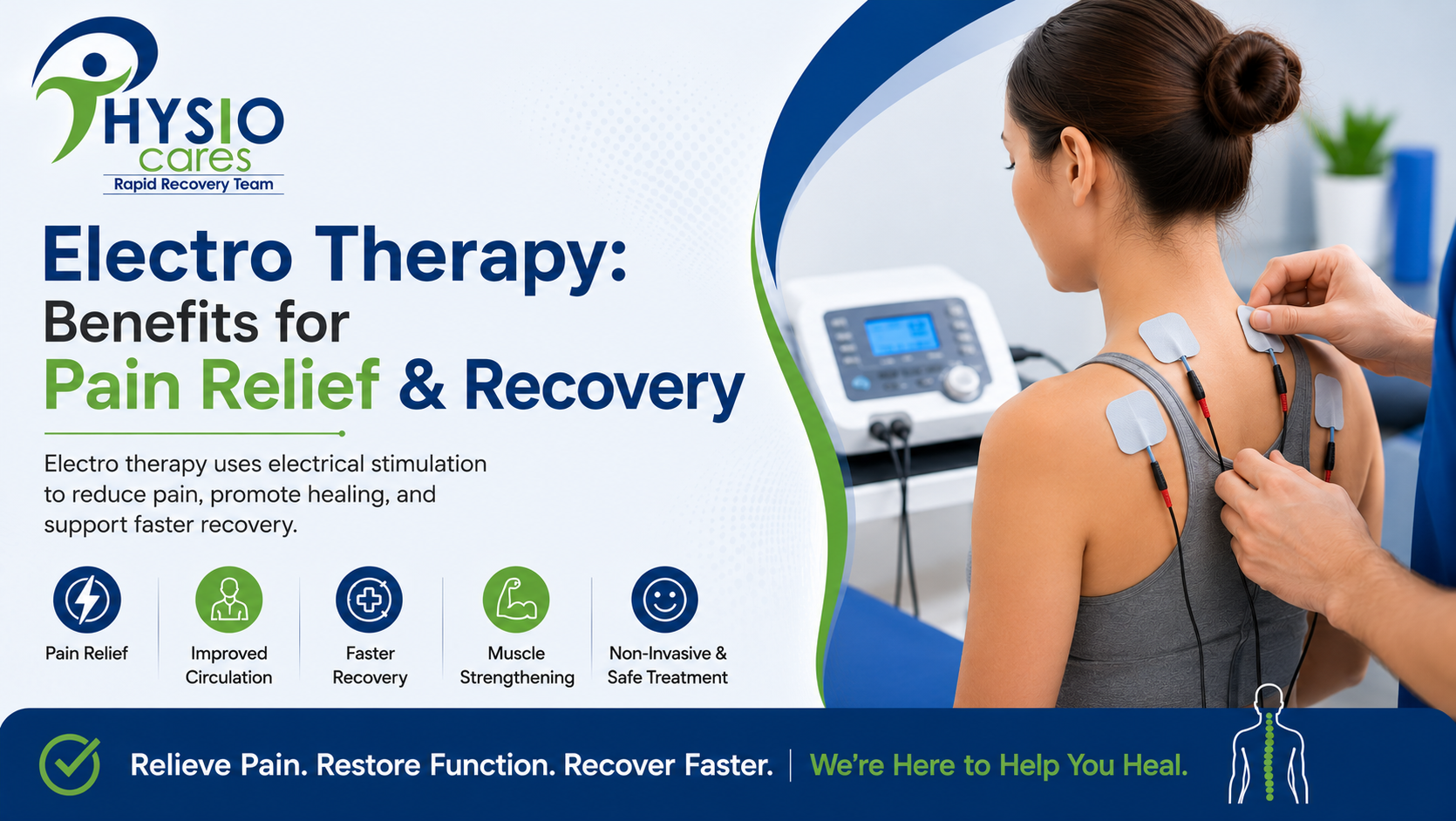 PHYSIO cares
Rapid Recovery Team

Electro Therapy: Benefits for Pain Relief & Recovery

Electro therapy uses electrical stimulation to reduce pain, promote healing, and support faster recovery.

Pain Relief

Improved Circulation

Faster Recovery

Muscle Strengthening

Non-Invasive & Safe Treatment

Relieve Pain. Restore Function. Recover Faster. | We're Here to Help You Heal.